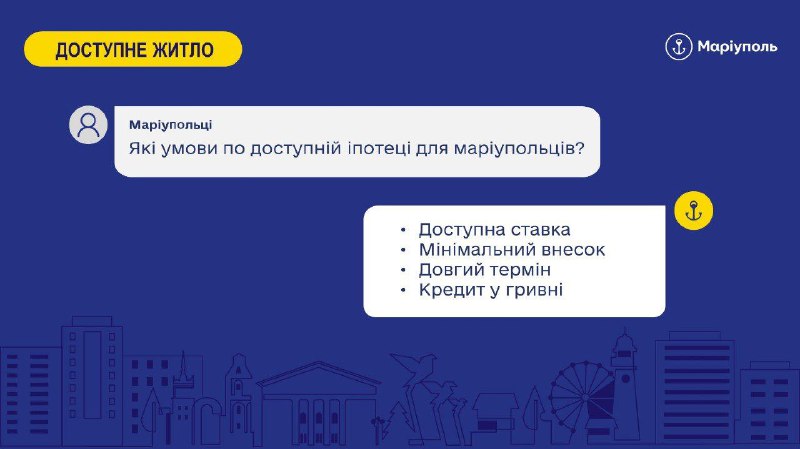 ДОСТУПНЕ ЖИТЛО

Маріуполь

Маріупольці
Які умови по доступній іпотеці для маріупольців?

• Доступна ставка
• Мінімальний внесок
• Довгий термін
• Кредит у гривні